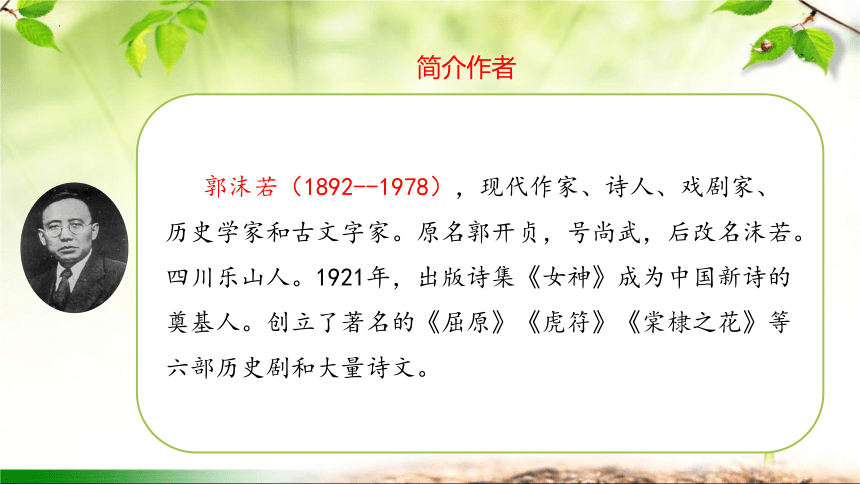 简介作者

郭沫若（1892--1978），现代作家、诗人、戏剧家、历史学家和古文字家。原名郭开贞，号尚武，后改名沫若。四川乐山人。1921年，出版诗集《女神》成为中国新诗的奠基人。创立了著名的《屈原》《虎符》《棠棣之花》等六部历史剧和大量诗文。